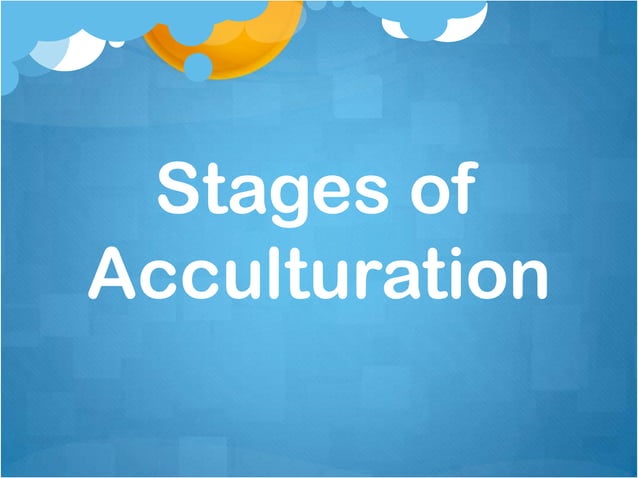 Stages of Acculturation